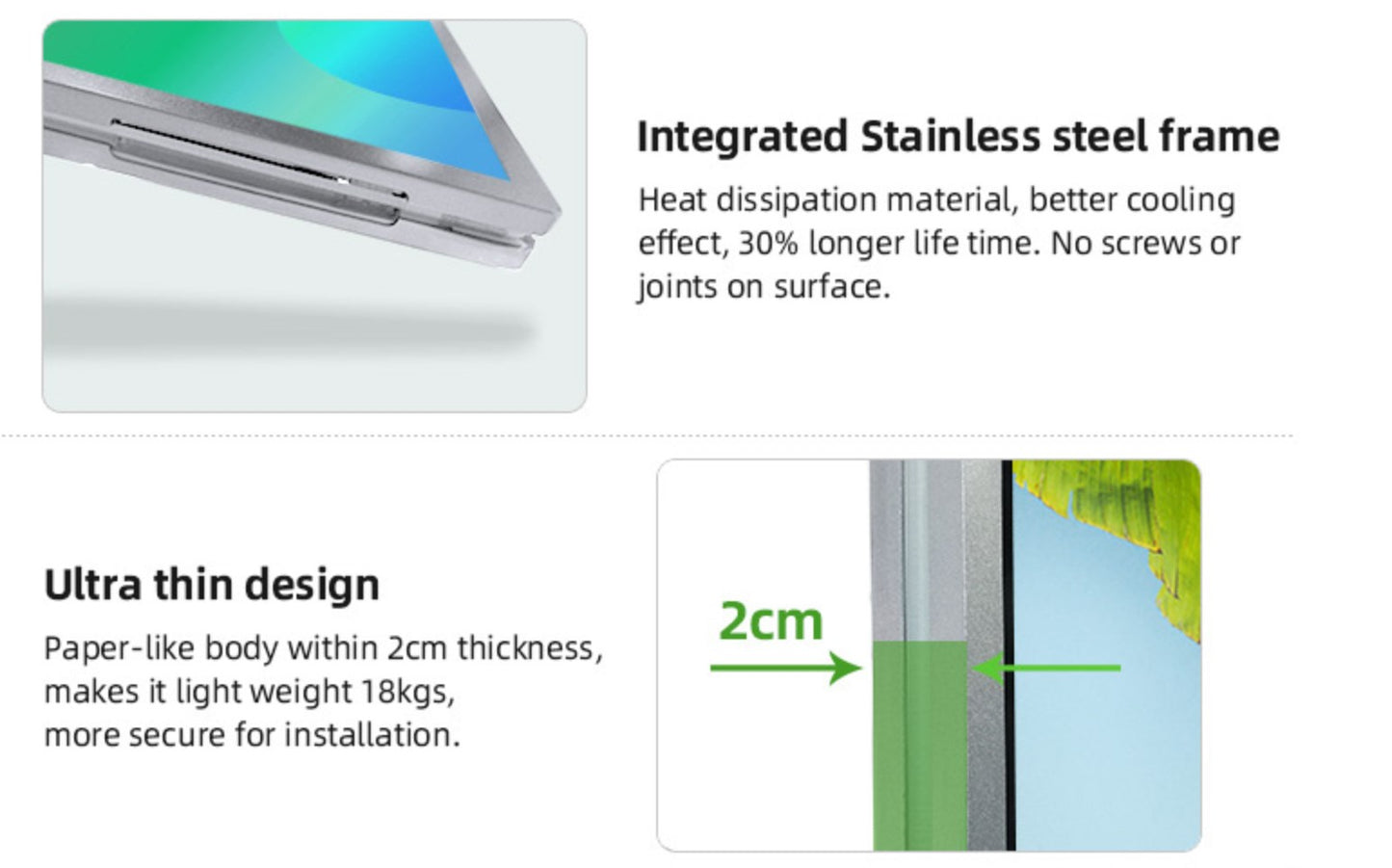 Integrated Stainless steel frame

Heat dissipation material, better cooling effect, 30% longer life time. No screws or joints on surface.

Ultra thin design

Paper-like body within 2cm thickness, makes it light weight 18kgs, more secure for installation.

2cm